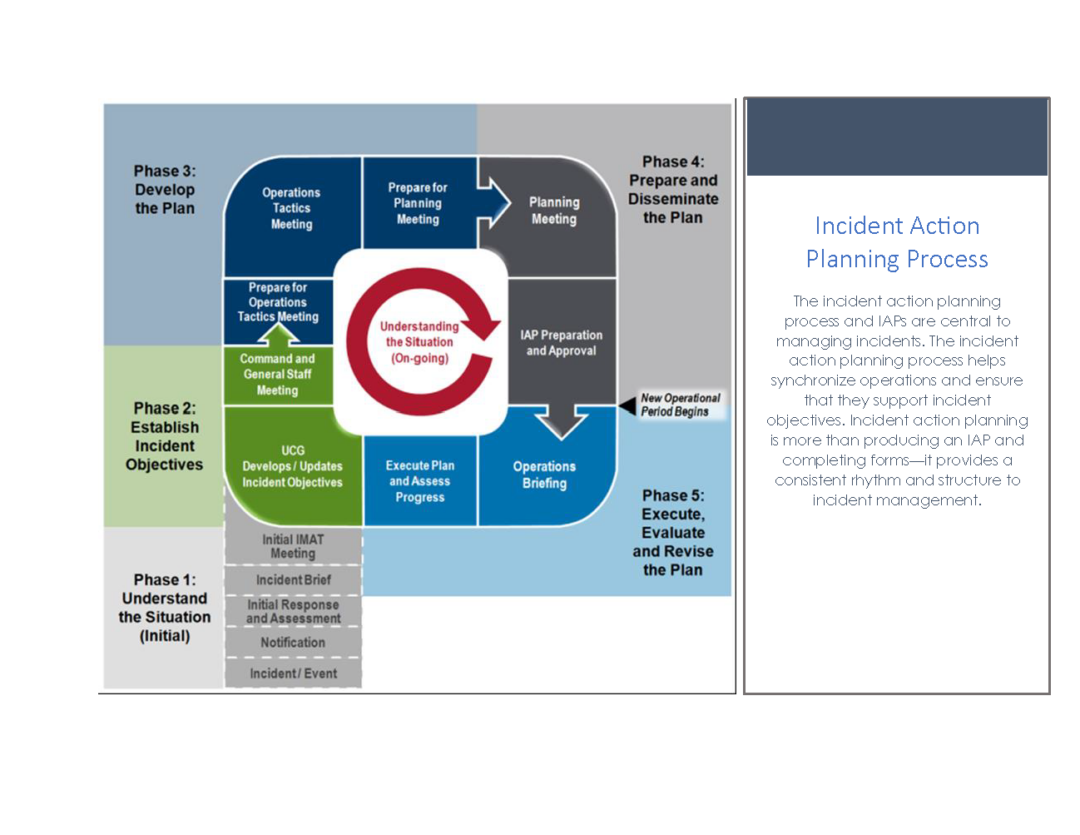 Phase 3: Develop the Plan

Operations Tactics Meeting

Prepare for Planning Meeting

Planning Meeting

Phase 4: Prepare and Disseminate the Plan

Prepare for Operations Tactics Meeting

Understanding the Situation (On-going)

IAP Preparation and Approval

Command and General Staff Meeting

New Operational Period Begins

Phase 2: Establish Incident Objectives

UCG Develops / Updates Incident Objectives

Execute Plan and Assess Progress

Operations Briefing

Phase 5: Execute, Evaluate and Revise the Plan

Initial IMAT Meeting

Incident Brief

Initial Response and Assessment

Notification

Incident / Event

Phase 1: Understand the Situation (Initial)

Incident Action Planning Process

The incident action planning process and IAPs are central to managing incidents. The incident action planning process helps synchronize operations and ensure that they support incident objectives. Incident action planning is more than producing an IAP and completing forms—it provides a consistent rhythm and structure to incident management.